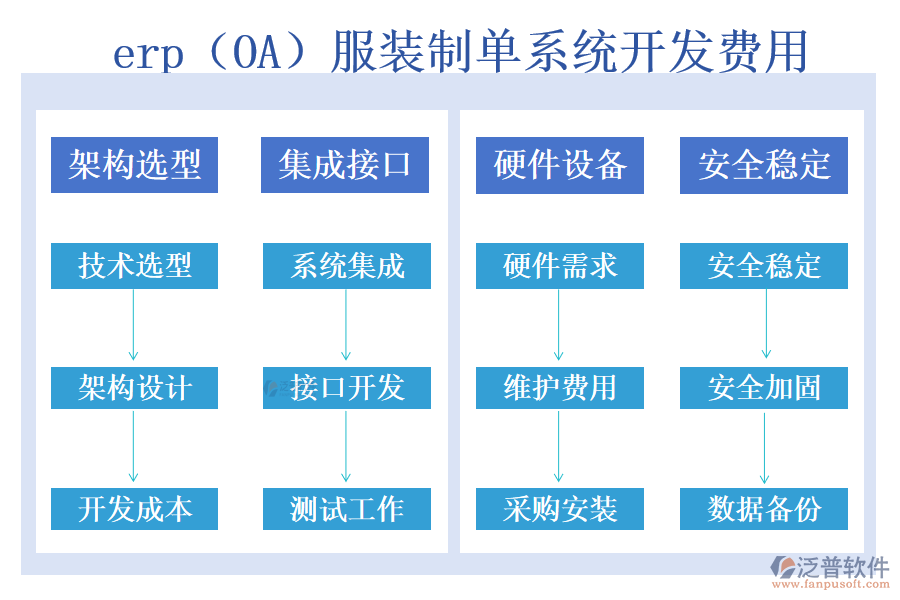 erp（OA）服装制单系统开发费用

架构选型
技术选型
架构设计
开发成本

集成接口
系统集成
接口开发
测试工作

硬件设备
硬件需求
维护费用
采购安装

安全稳定
安全稳定
安全加固
数据备份

泛普软件
www.fanpusoft.com